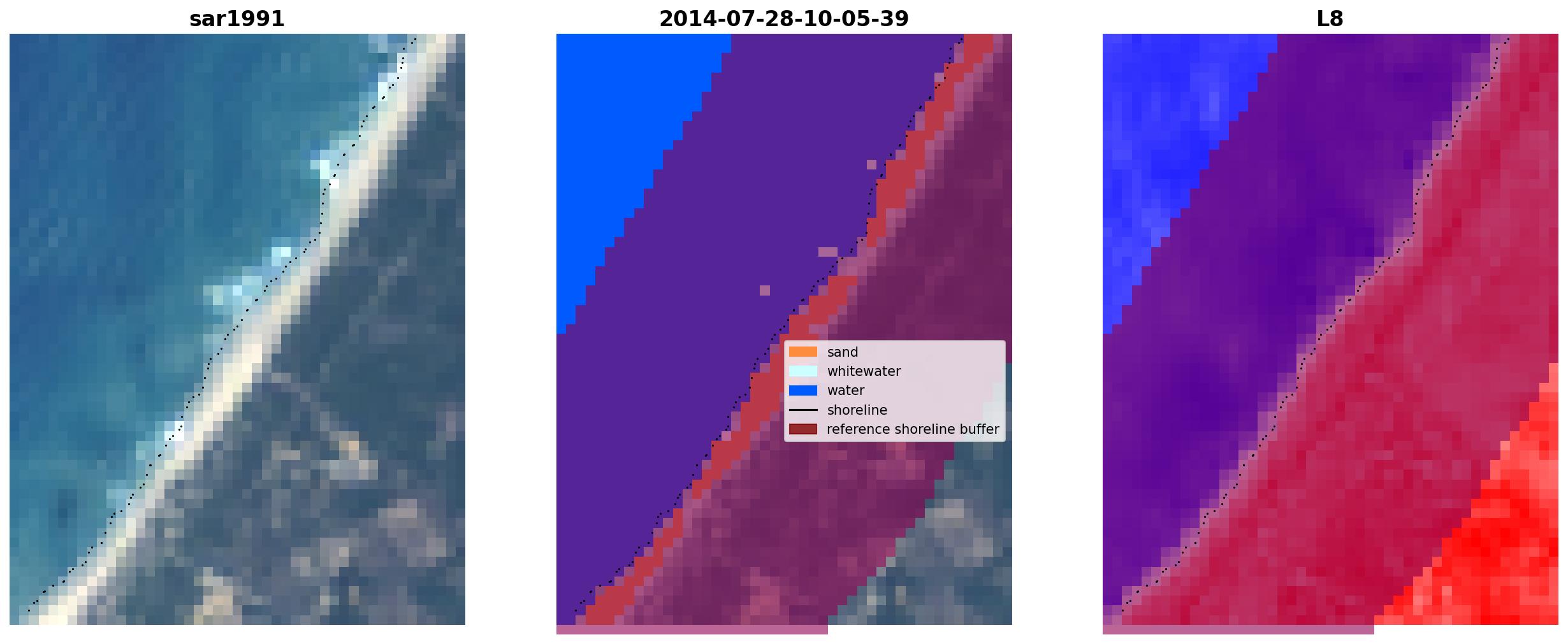 sar1991

2014-07-28-10-05-39

sand
whitewater
water
shoreline
reference shoreline buffer

L8